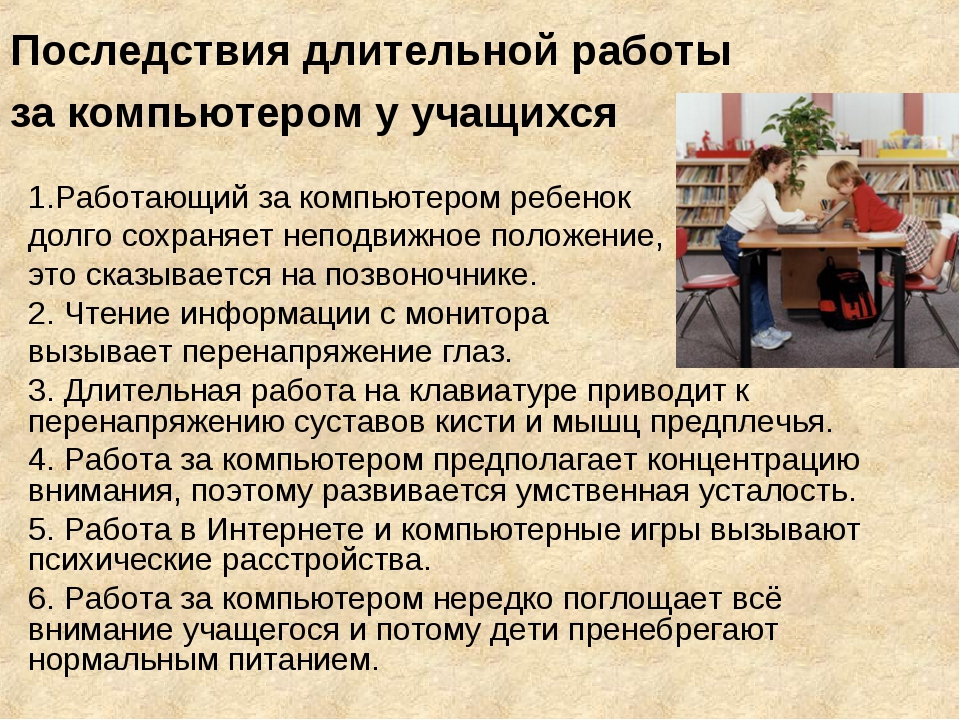 Последствия длительной работы за компьютером у учащихся

1.Работающий за компьютером ребенок долго сохраняет неподвижное положение, это сказывается на позвоночнике.
2. Чтение информации с монитора вызывает перенапряжение глаз.
3. Длительная работа на клавиатуре приводит к перенапряжению суставов кисти и мышц предплечья.
4. Работа за компьютером предполагает концентрацию внимания, поэтому развивается умственная усталость.
5. Работа в Интернете и компьютерные игры вызывают психические расстройства.
6. Работа за компьютером нередко поглощает всё внимание учащегося и потому дети пренебрегают нормальным питанием.